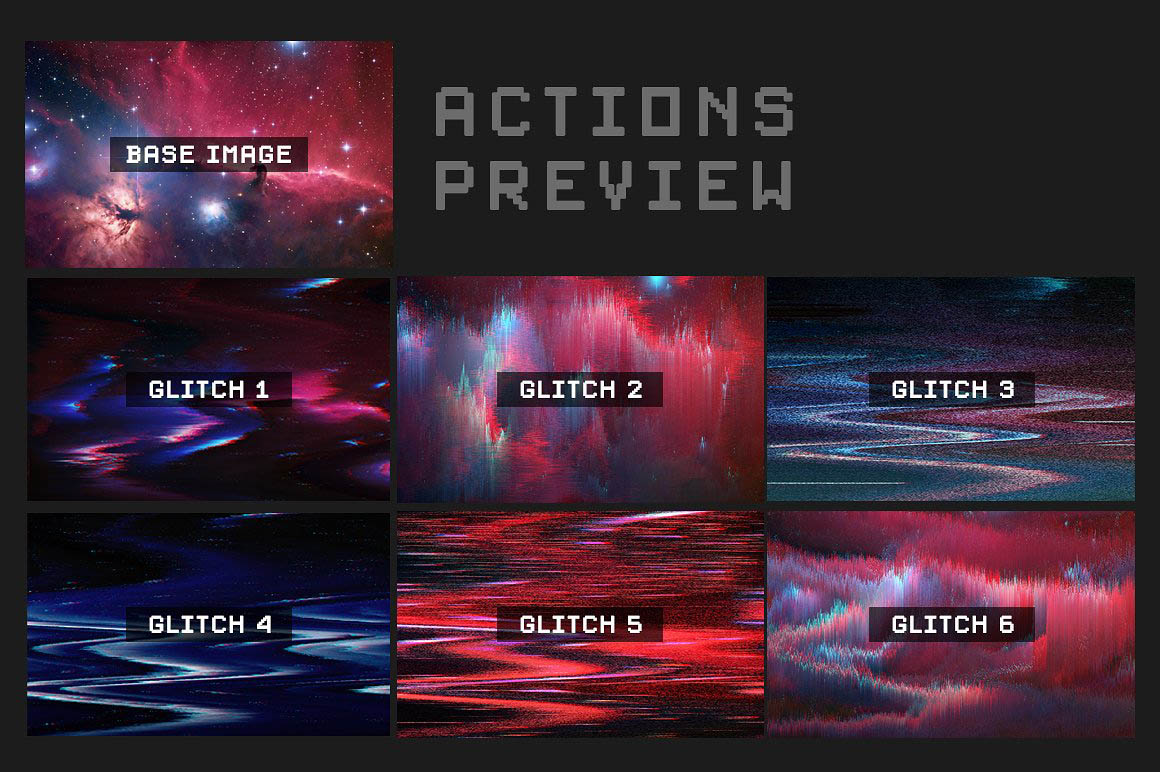 BASE IMAGE

ACTIONS PREVIEW

GLITCH 1

GLITCH 2

GLITCH 3

GLITCH 4

GLITCH 5

GLITCH 6